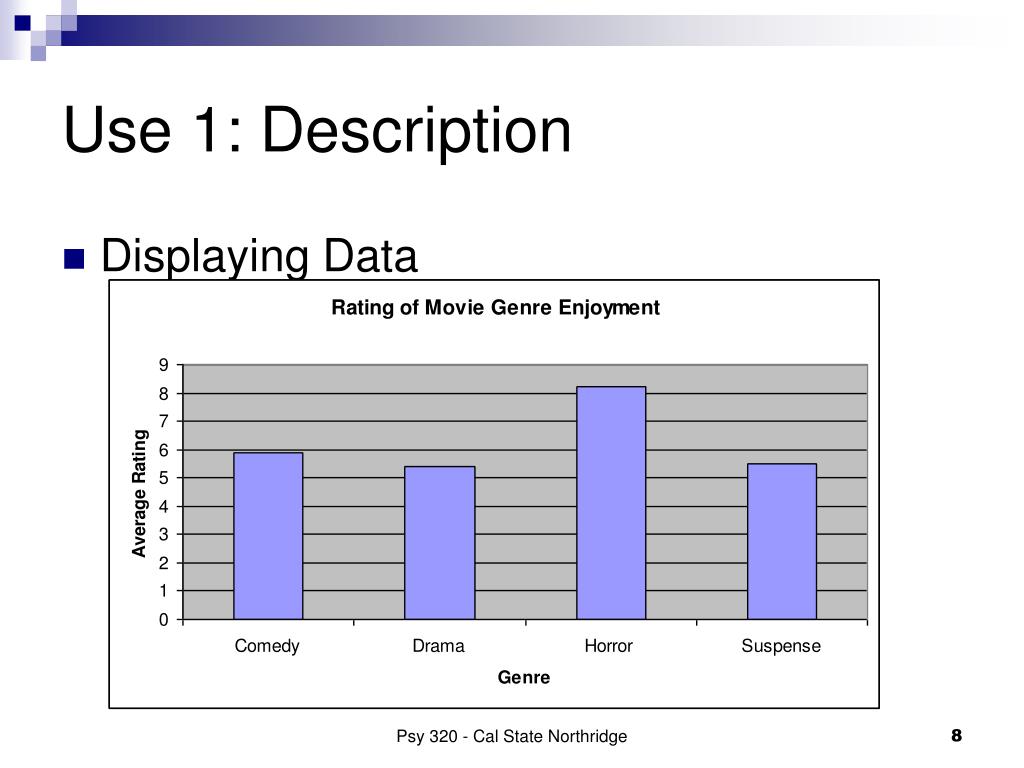 Use 1: Description

Displaying Data

Rating of Movie Genre Enjoyment

Average Rating

9
8
7
6
5
4
3
2
1
0

Comedy
Drama
Horror
Suspense

Genre

Psy 320 - Cal State Northridge

8